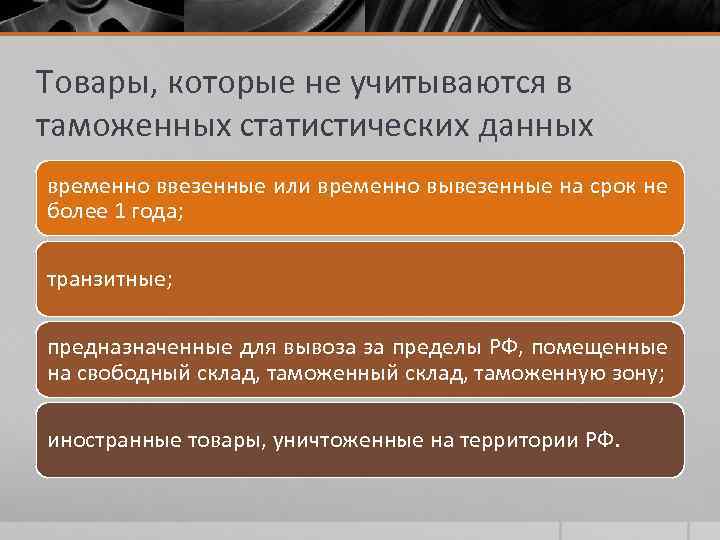 Товары, которые не учитываются в таможенных статистических данных

временно ввезенные или временно вывезенные на срок не более 1 года;

транзитные;

предназначенные для вывоза за пределы РФ, помещенные на свободный склад, таможенный склад, таможенную зону;

иностранные товары, уничтоженные на территории РФ.